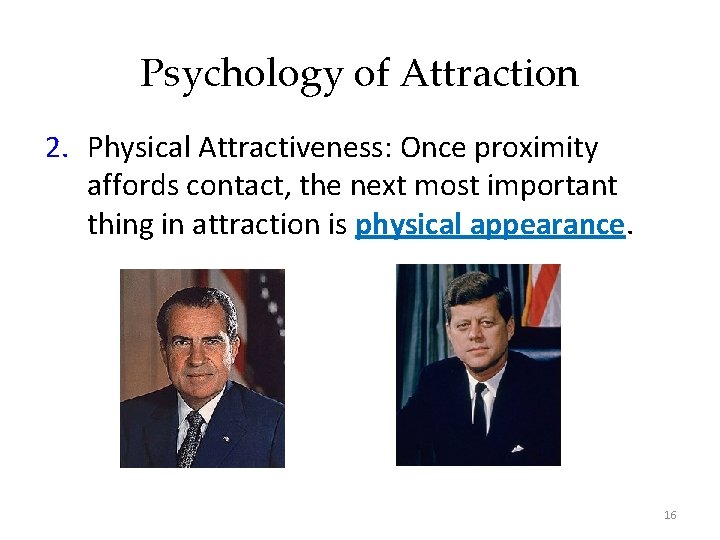 Psychology of Attraction

2. Physical Attractiveness: Once proximity affords contact, the next most important thing in attraction is physical appearance.

16